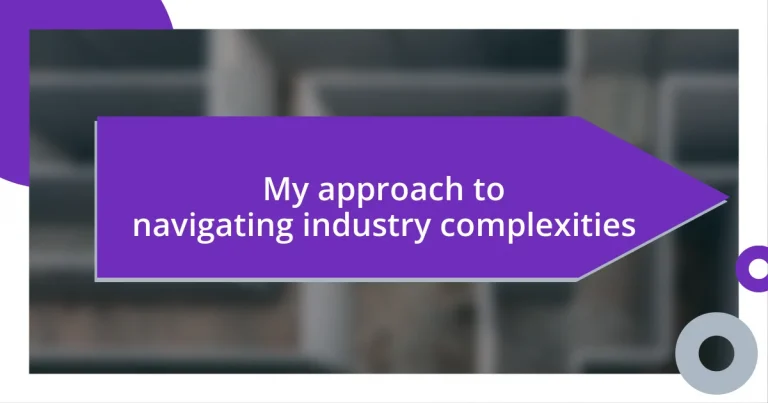 My approach to navigating industry complexities